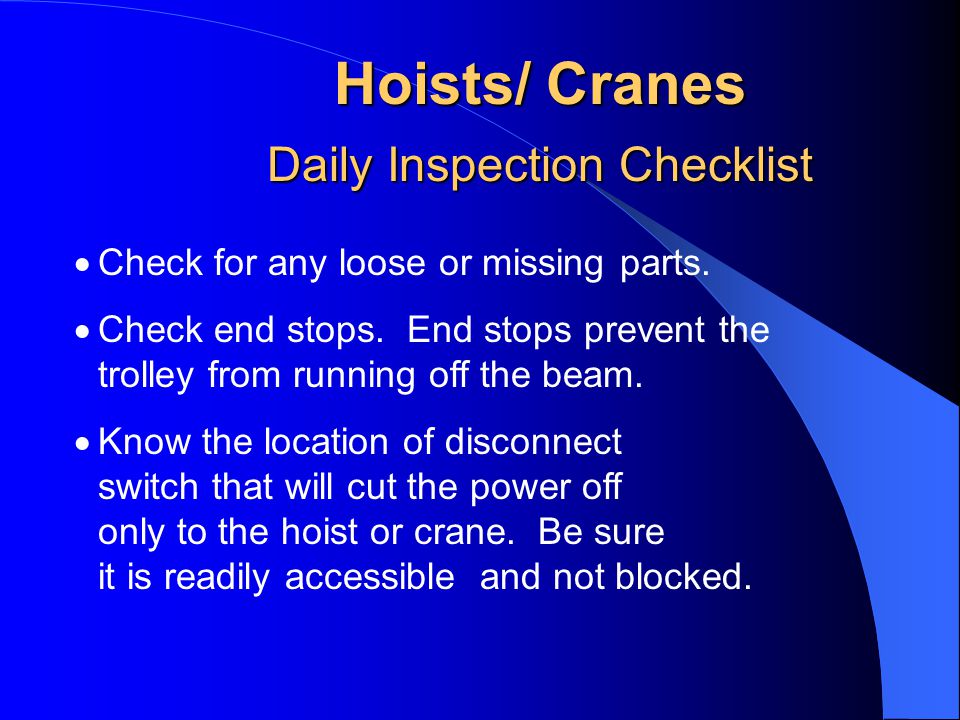 Hoists/ Cranes

Daily Inspection Checklist

• Check for any loose or missing parts.

• Check end stops. End stops prevent the trolley from running off the beam.

• Know the location of disconnect switch that will cut the power off only to the hoist or crane. Be sure it is readily accessible and not blocked.